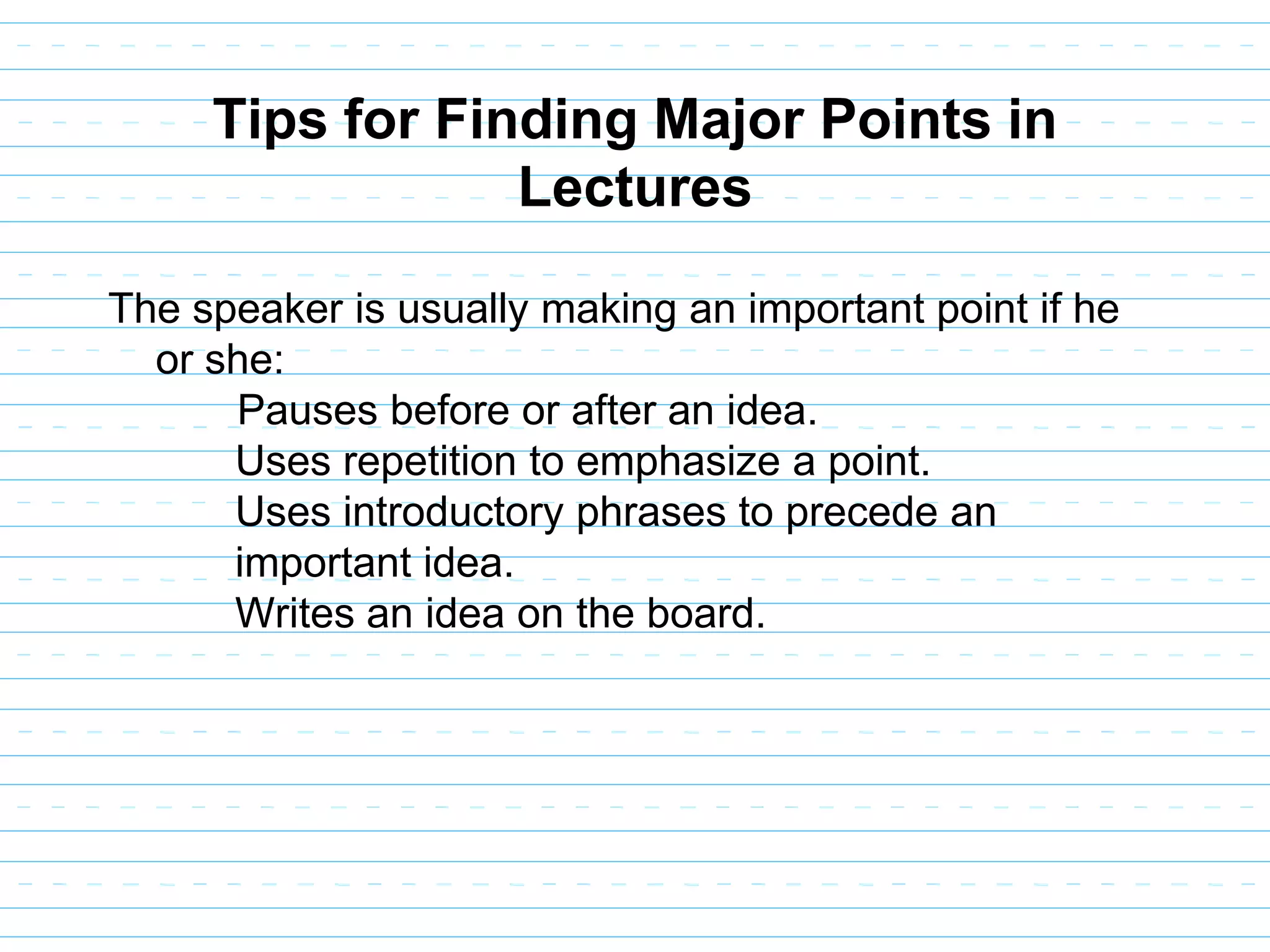 Tips for Finding Major Points in Lectures

The speaker is usually making an important point if he or she:

Pauses before or after an idea.
Uses repetition to emphasize a point.
Uses introductory phrases to precede an important idea.
Writes an idea on the board.